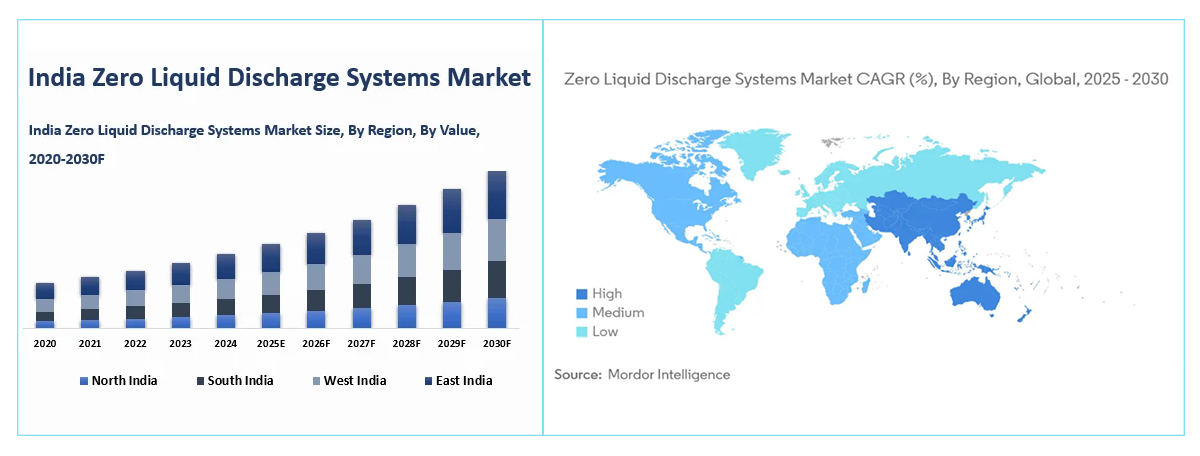 India Zero Liquid Discharge Systems Market

India Zero Liquid Discharge Systems Market Size, By Region, By Value, 2020-2030F

2020 2021 2022 2023 2024 2025E 2026F 2027F 2028F 2029F 2030F

North India
South India
West India
East India

Zero Liquid Discharge Systems Market CAGR (%), By Region, Global, 2025 - 2030

High
Medium
Low

Source: Mordor Intelligence